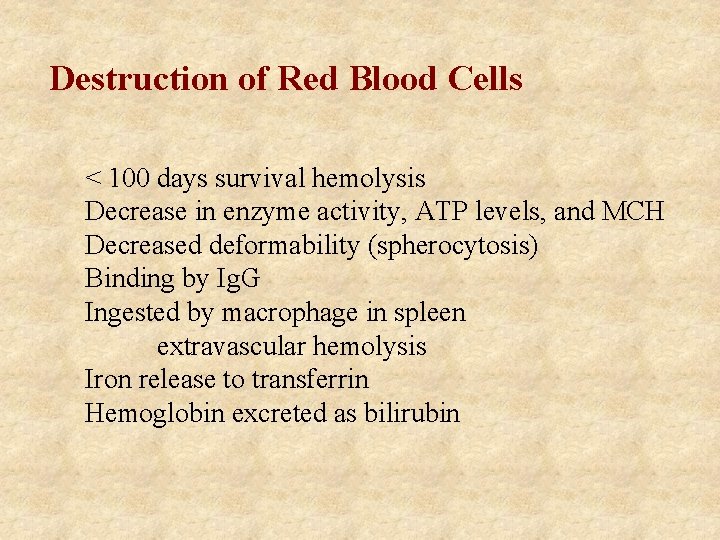 Destruction of Red Blood Cells

< 100 days survival hemolysis
Decrease in enzyme activity, ATP levels, and MCH
Decreased deformability (spherocytosis)
Binding by IgG
Ingested by macrophage in spleen
extravascular hemolysis
Iron release to transferrin
Hemoglobin excreted as bilirubin